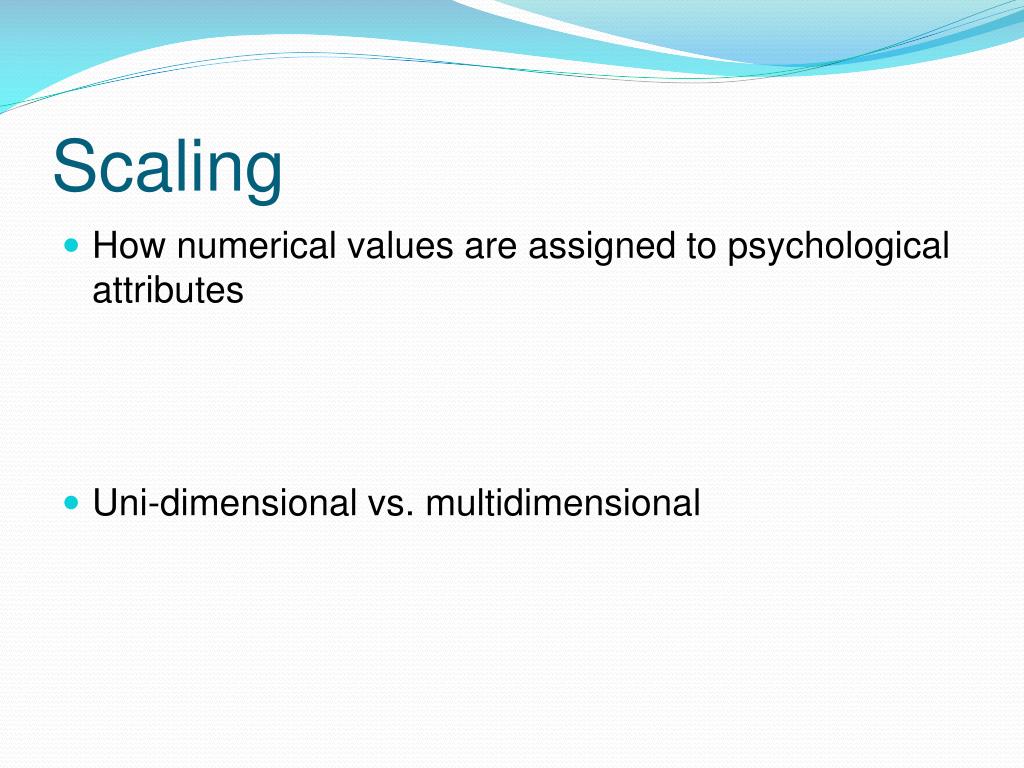 Scaling

- How numerical values are assigned to psychological attributes

- Uni-dimensional vs. multidimensional